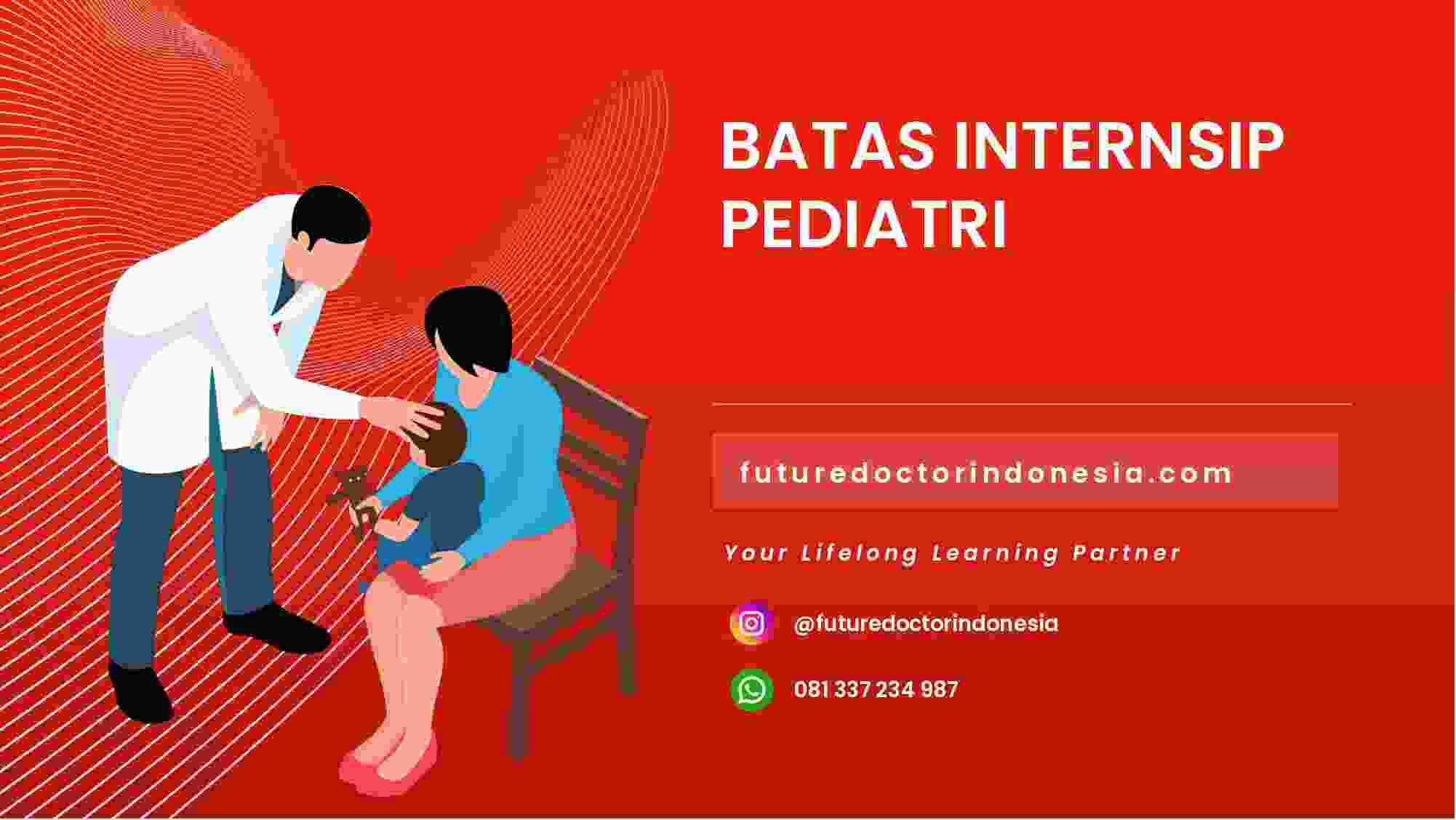 BATAS INTERNSIP PEDIATRI

futuredoctorindonesia.com

Your Lifelong Learning Partner

@futuredoctorindonesia

081 337 234 987